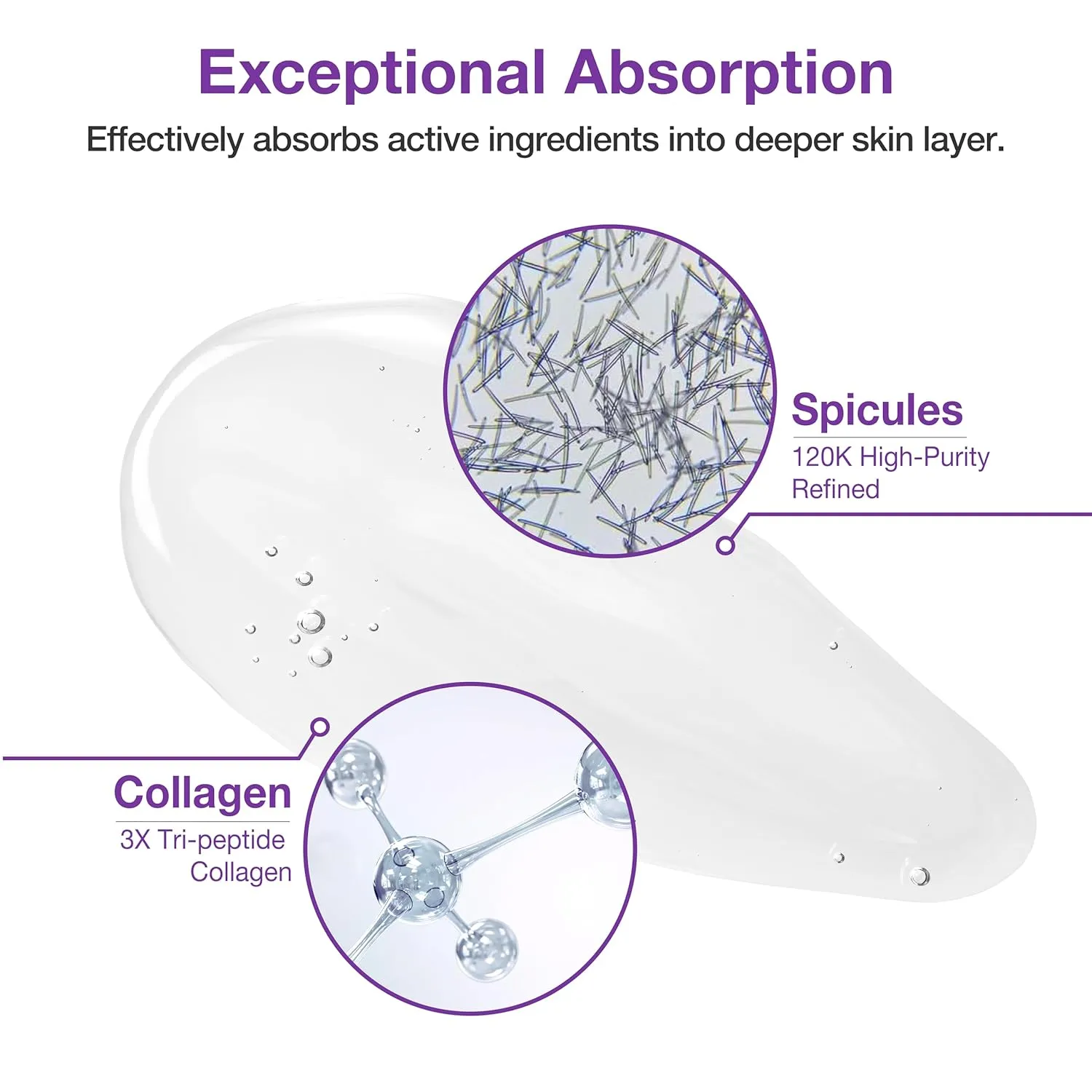 Exceptional Absorption

Effectively absorbs active ingredients into deeper skin layer.

Spicules

120K High-Purity Refined

Collagen

3X Tri-peptide Collagen